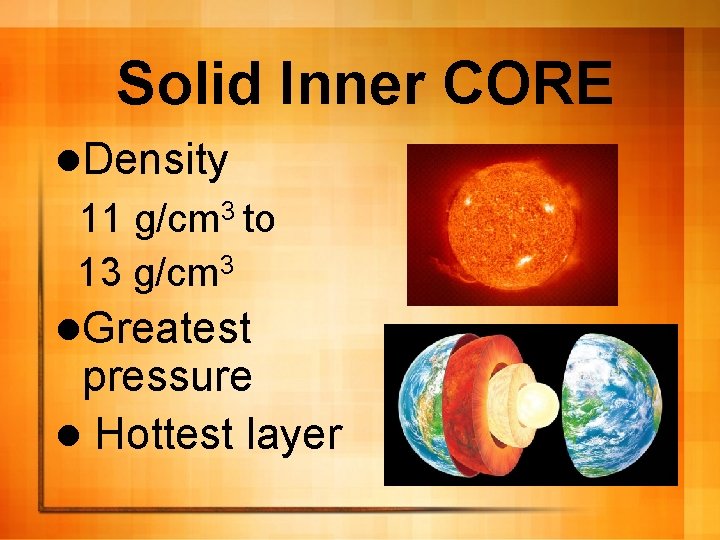 Solid Inner CORE

●Density

11 g/cm$^3$ to

13 g/cm$^3$

●Greatest pressure

● Hottest layer